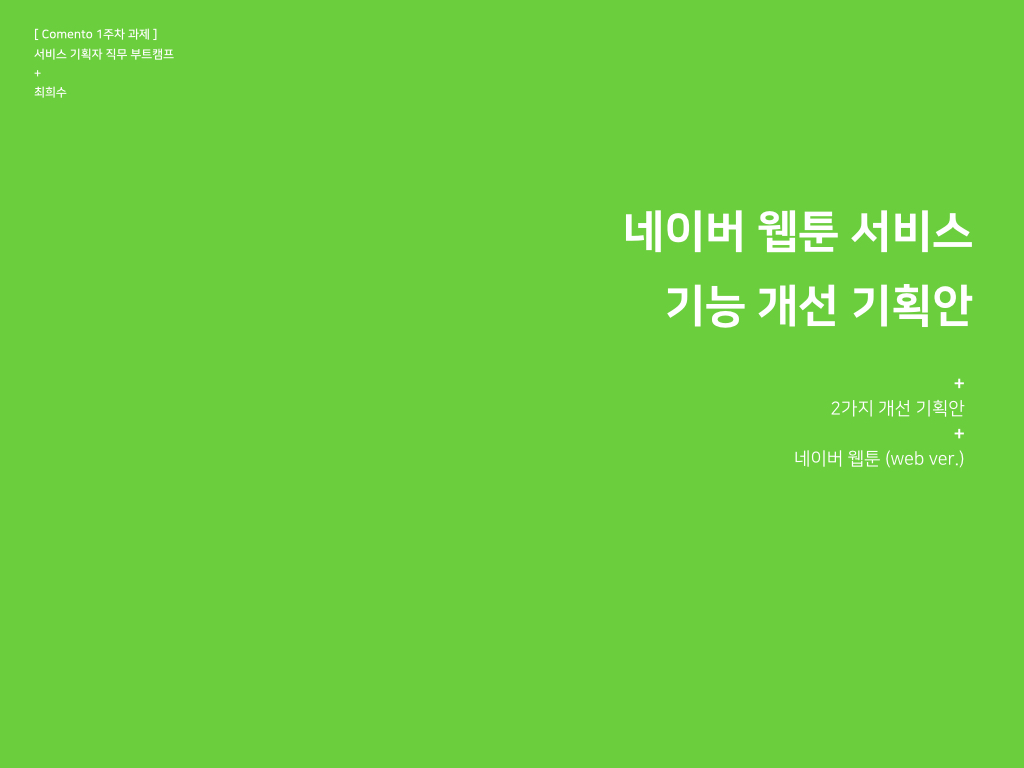 [ Comento 1주차 과제 ]
서비스 기획자 직무 부트캠프
+
최희수

네이버 웹툰 서비스
기능 개선 기획안

+
2가지 개선 기획안
+
네이버 웹툰 (web ver.)